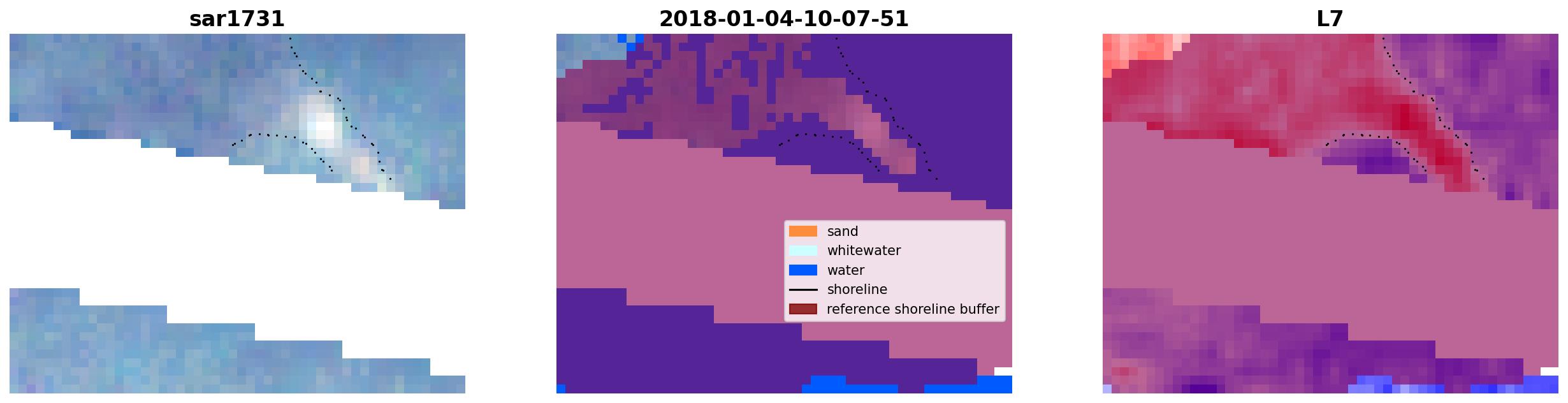 sar1731

2018-01-04-10-07-51

sand
whitewater
water
shoreline
reference shoreline buffer

L7